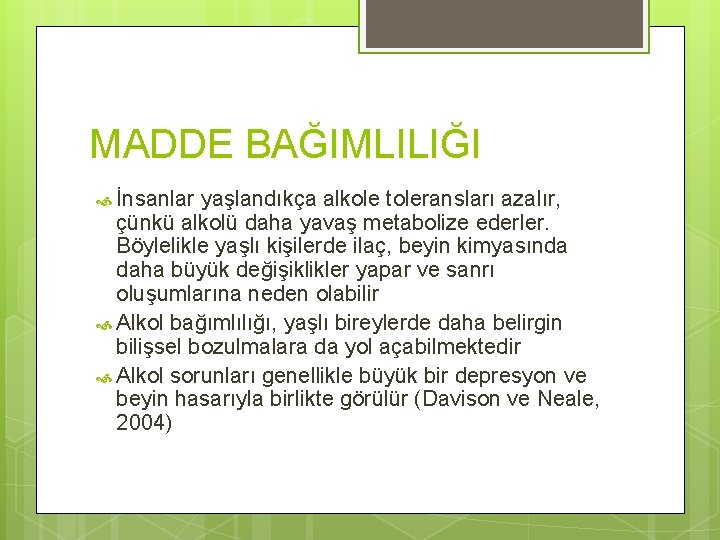 MADDE BAĞIMLILIĞI

İnsanlar yaşlandıkça alkole toleransları azalır, çünkü alkolü daha yavaş metabolize ederler. Böylelikle yaşlı kişilerde ilaç, beyin kimyasında daha büyük değişiklikler yapar ve sanrı oluşumlarına neden olabilir

Alkol bağımlılığı, yaşlı bireylerde daha belirgin bilişsel bozulmalara da yol açabilmektedir

Alkol sorunları genellikle büyük bir depresyon ve beyin hasarıyla birlikte görülür (Davison ve Neale, 2004)